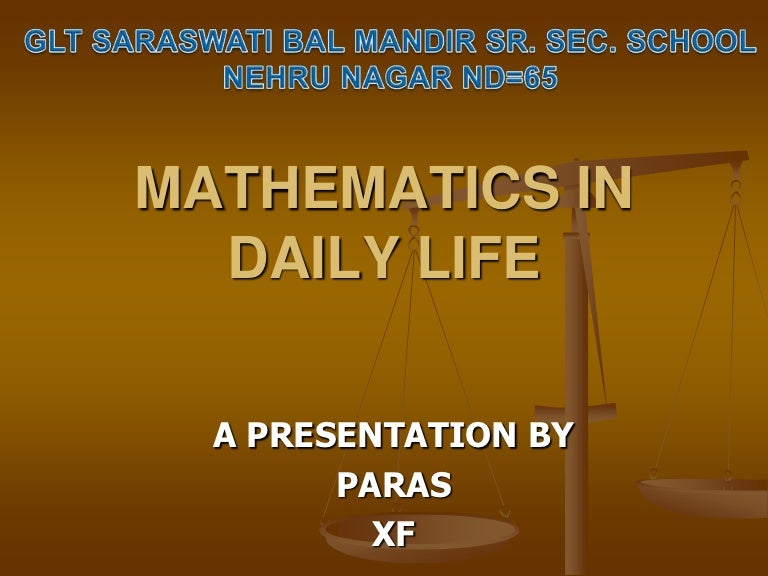 GLT SARASWATI BAL MANDIR SR. SEC. SCHOOL
NEHRU NAGAR ND=65

MATHEMATICS IN DAILY LIFE

A PRESENTATION BY
PARAS
XF